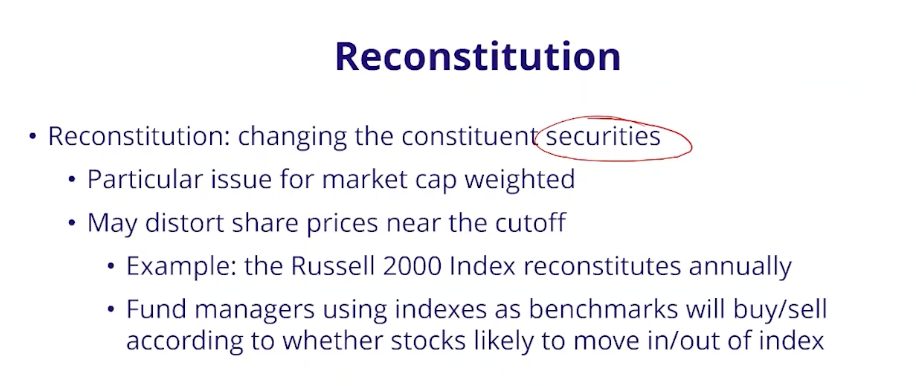 Reconstitution

• Reconstitution: changing the constituent securities
  • Particular issue for market cap weighted
  • May distort share prices near the cutoff
    • Example: the Russell 2000 Index reconstitutes annually
    • Fund managers using indexes as benchmarks will buy/sell according to whether stocks likely to move in/out of index